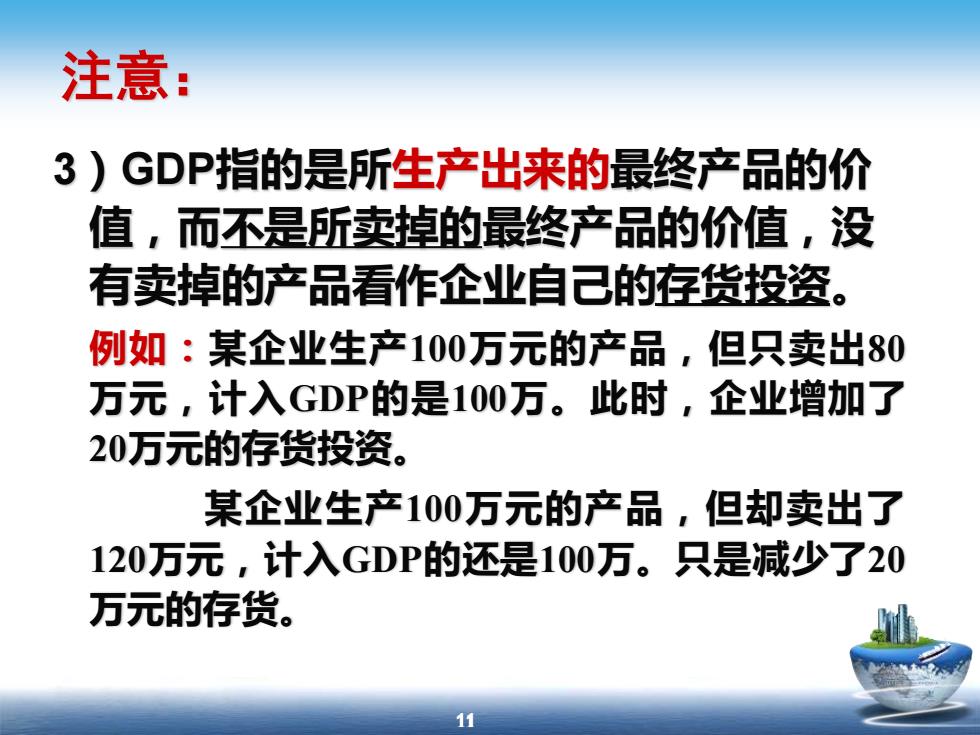 注意：

3）GDP指的是所生产出来的最终产品的价值，而不是所卖掉的最终产品的价值，没有卖掉的产品看作企业自己的存货投资。

例如：某企业生产100万元的产品，但只卖出80万元，计入GDP的是100万。此时，企业增加了20万元的存货投资。

某企业生产100万元的产品，但却卖出了120万元，计入GDP的还是100万。只是减少了20万元的存货。

11